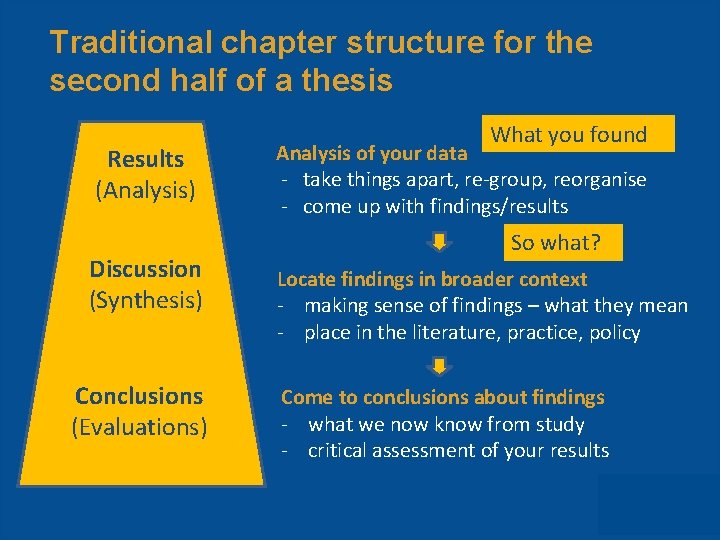 Traditional chapter structure for the second half of a thesis

Results
(Analysis)

Discussion
(Synthesis)

Conclusions
(Evaluations)

What you found

Analysis of your data
- take things apart, re-group, reorganise
- come up with findings/results

So what?

Locate findings in broader context
- making sense of findings – what they mean
- place in the literature, practice, policy

Come to conclusions about findings
- what we now know from study
- critical assessment of your results